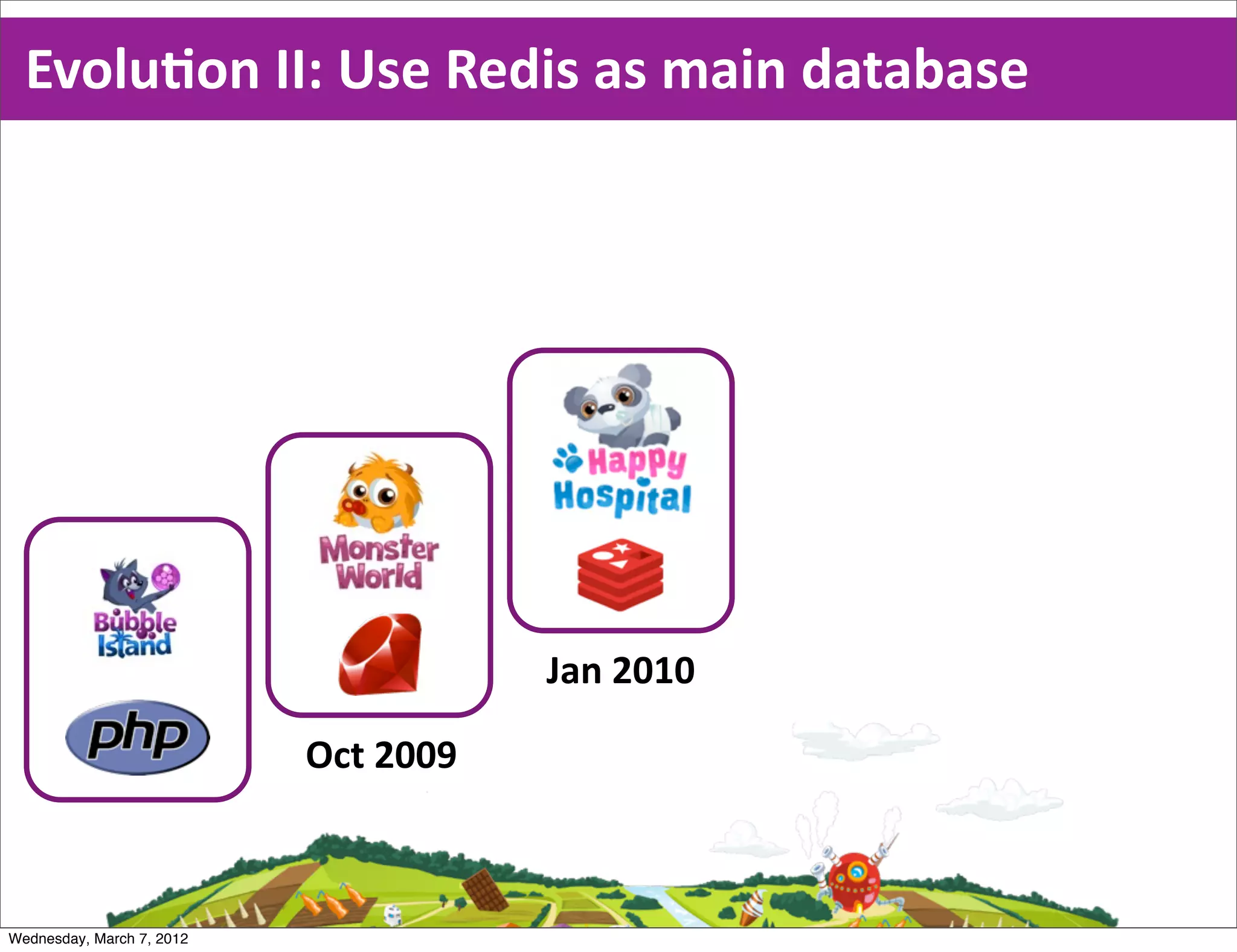 Evolution II: Use Redis as main database

Bubble Island

php

Monster World

Oct 2009

Happy Hospital

Jan 2010

Wednesday, March 7, 2012